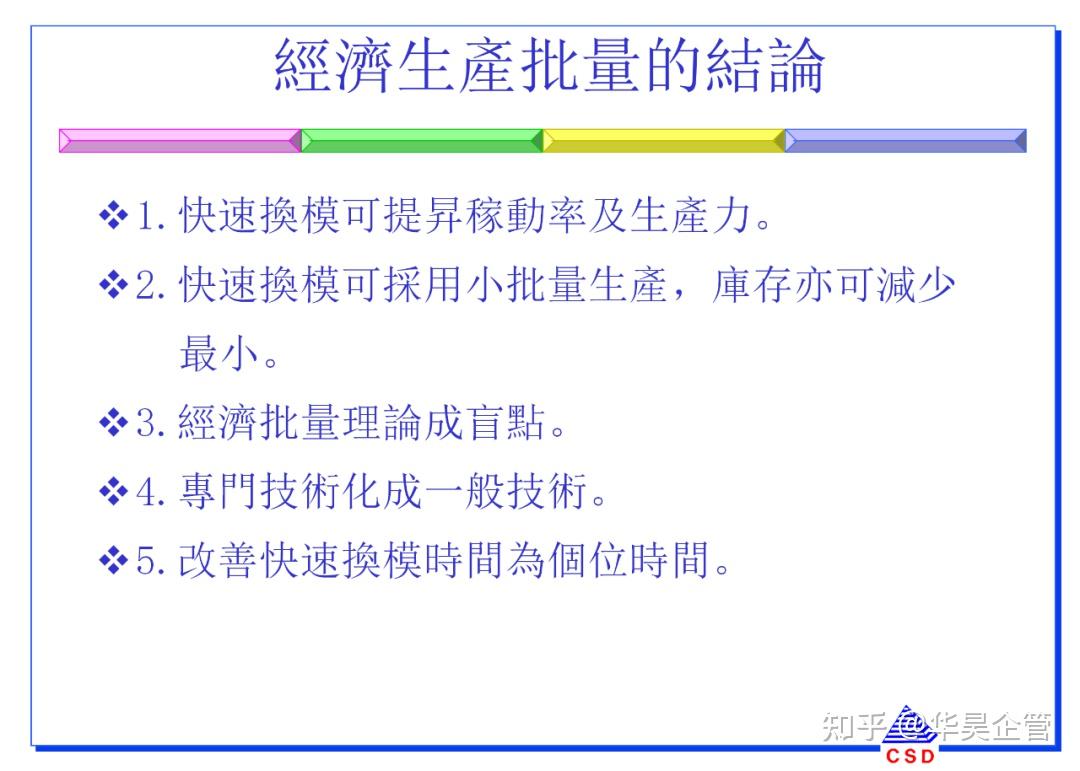 經濟生產批量的結論

❖1. 快速換模可提昇稼動率及生產力。

❖2. 快速換模可採用小批量生產，庫存亦可減少最小。

❖3. 經濟批量理論成盲點。

❖4. 專門技術化成一般技術。

❖5. 改善快速換模時間為個位時間。

知乎 @华昊企管

CSD